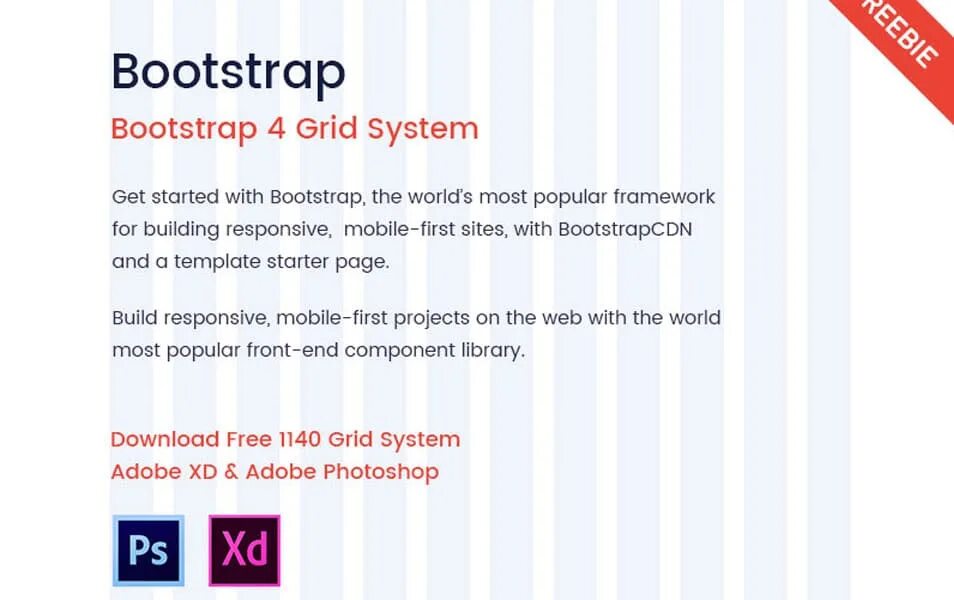 REEBIE

Bootstrap

Bootstrap 4 Grid System

Get started with Bootstrap, the world's most popular framework for building responsive, mobile-first sites, with BootstrapCDN and a template starter page.

Build responsive, mobile-first projects on the web with the world most popular front-end component library.

Download Free 1140 Grid System
Adobe XD & Adobe Photoshop

Ps Xd